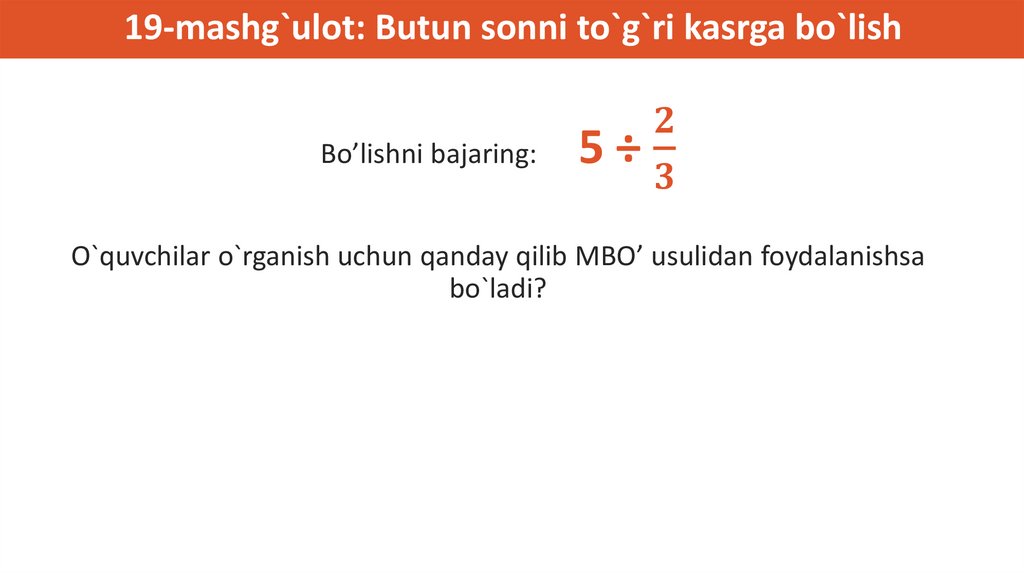 19-mashg`ulot: Butun sonni to`g`ri kasrga bo`lish

Bo’lishni bajaring: $5 \div \frac{2}{3}$

O`quvchilar o`rganish uchun qanday qilib MBO’ usulidan foydalanishsa bo`ladi?